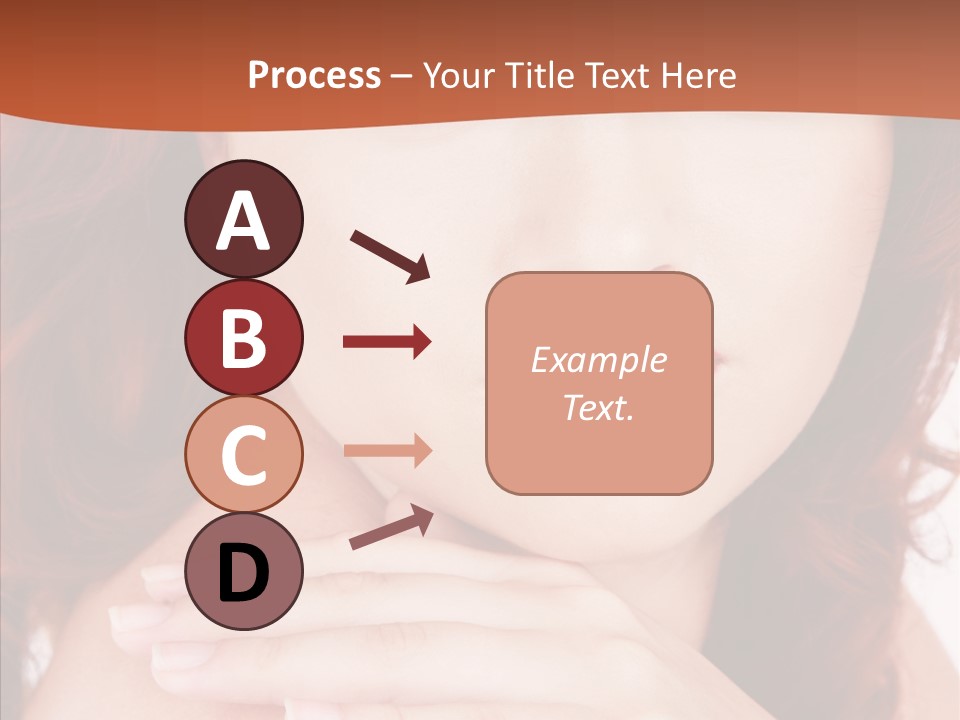 Process – Your Title Text Here

A

B

C

D

Example Text.